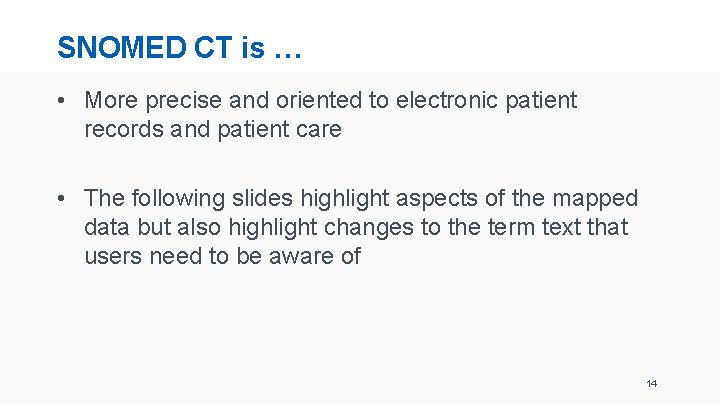 SNOMED CT is …

• More precise and oriented to electronic patient records and patient care

• The following slides highlight aspects of the mapped data but also highlight changes to the term text that users need to be aware of

14